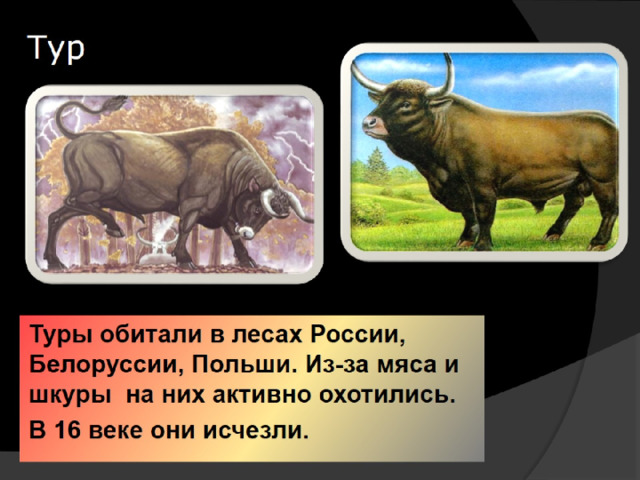 Тур

Туры обитали в лесах России, Белоруссии, Польши. Из-за мяса и шкуры на них активно охотились.

В 16 веке они исчезли.